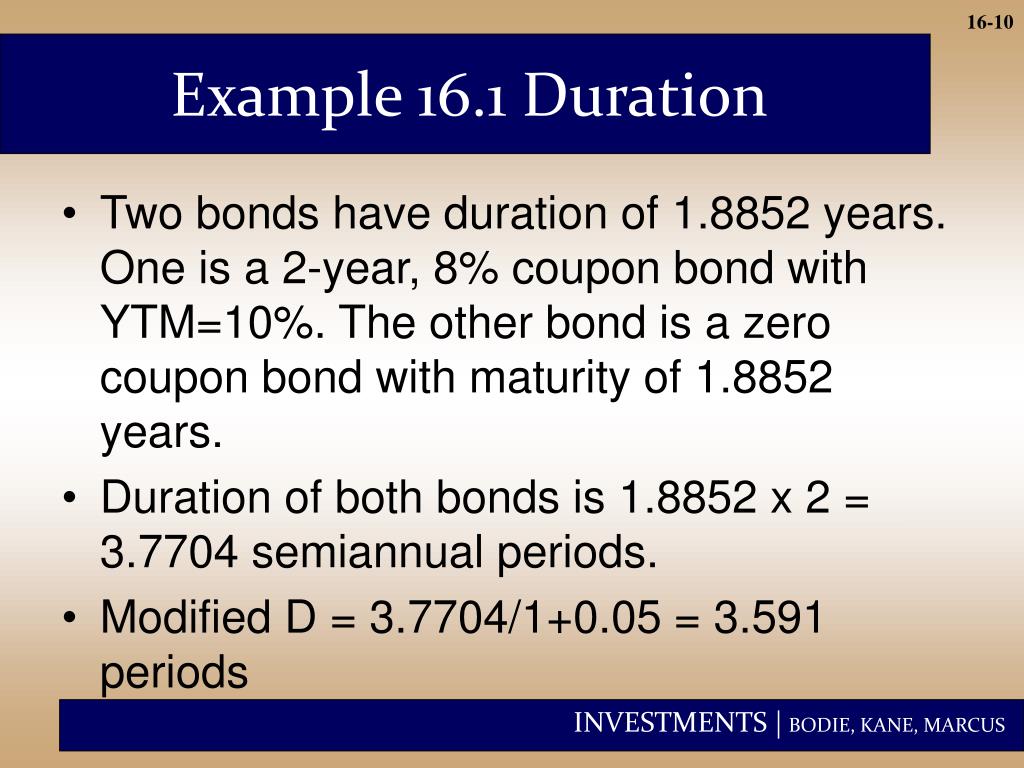 16-10

Example 16.1 Duration

• Two bonds have duration of 1.8852 years. One is a 2-year, 8% coupon bond with YTM=10%. The other bond is a zero coupon bond with maturity of 1.8852 years.
• Duration of both bonds is 1.8852 x 2 = 3.7704 semiannual periods.
• Modified D = 3.7704/1+0.05 = 3.591 periods

INVESTMENTS | BODIE, KANE, MARCUS